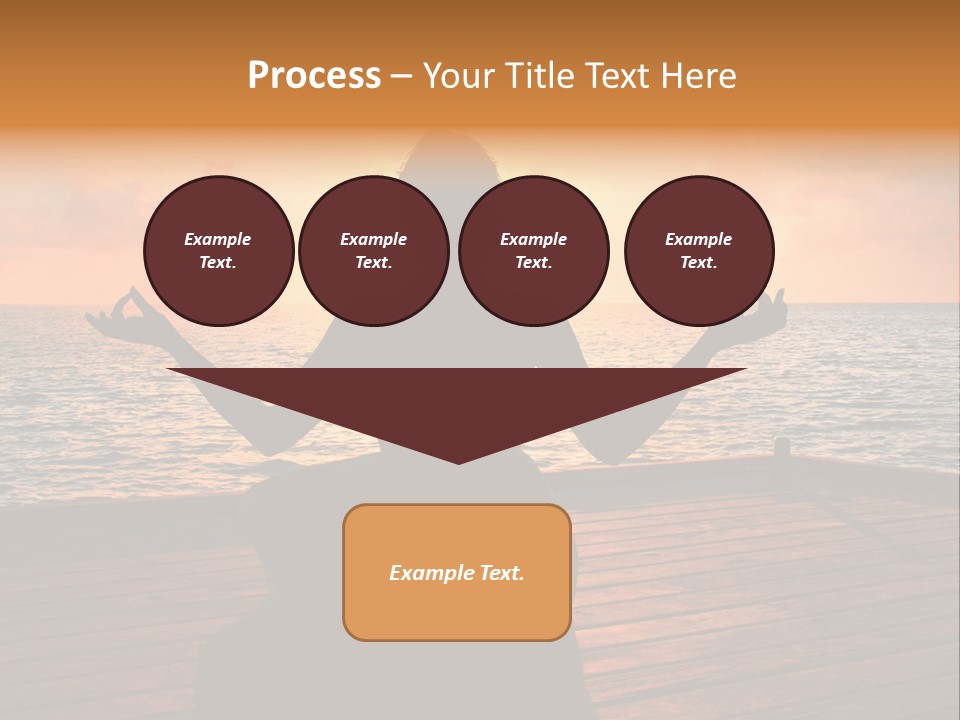 Process – Your Title Text Here

Example Text.

Example Text.

Example Text.

Example Text.

Example Text.